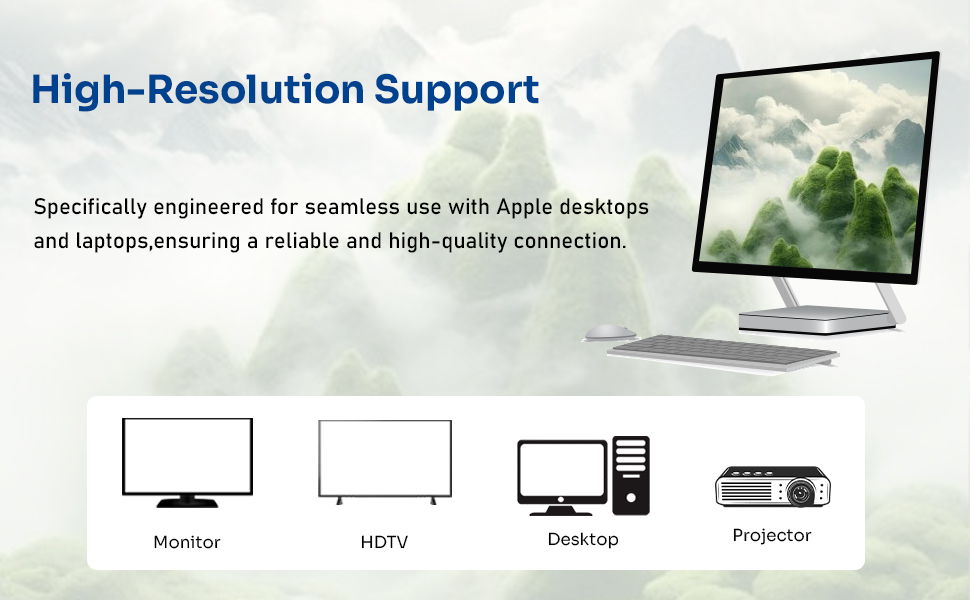 High-Resolution Support

Specifically engineered for seamless use with Apple desktops and laptops,ensuring a reliable and high-quality connection.

Monitor

HDTV

Desktop

Projector